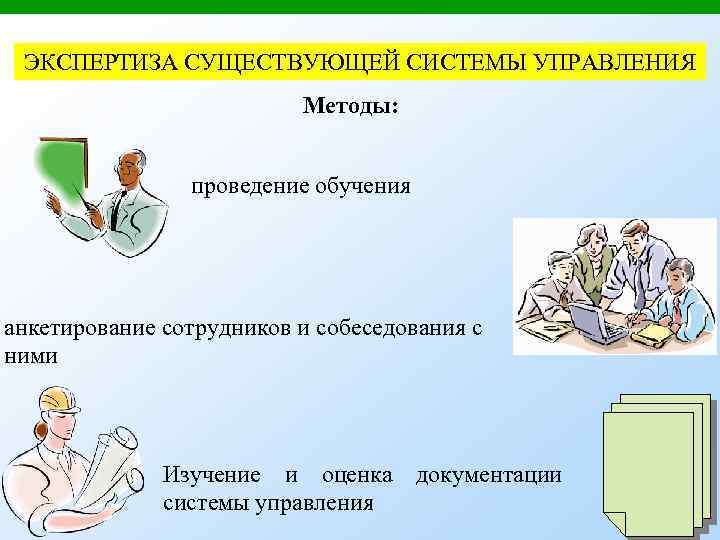 ЭКСПЕРТИЗА СУЩЕСТВУЮЩЕЙ СИСТЕМЫ УПРАВЛЕНИЯ

Методы:

проведение обучения

анкетирование сотрудников и собеседования с ними

Изучение и оценка документации системы управления